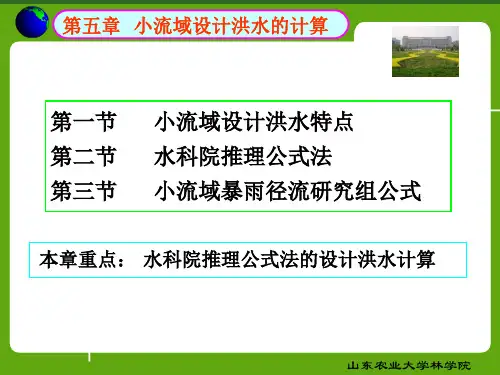 第五章 小流域设计洪水的计算

第一节 小流域设计洪水特点
第二节 水科院推理公式法
第三节 小流域暴雨径流研究组公式

本章重点： 水科院推理公式法的设计洪水计算

山东农业大学林学院